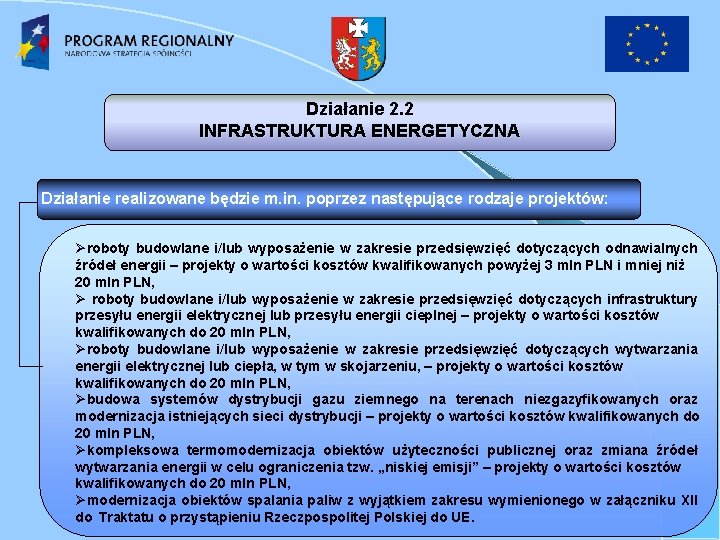 PROGRAM REGIONALNY
NARODOWA STRATEGIA SPÓJNOŚCI

Działanie 2.2
INFRASTRUKTURA ENERGETYCZNA

Działanie realizowane będzie m.in. poprzez następujące rodzaje projektów:

➢roboty budowlane i/lub wyposażenie w zakresie przedsięwzięć dotyczących odnawialnych źródeł energii – projekty o wartości kosztów kwalifikowanych powyżej 3 mln PLN i mniej niż 20 mln PLN,
➢ roboty budowlane i/lub wyposażenie w zakresie przedsięwzięć dotyczących infrastruktury przesyłu energii elektrycznej lub przesyłu energii cieplnej – projekty o wartości kosztów kwalifikowanych do 20 mln PLN,
➢roboty budowlane i/lub wyposażenie w zakresie przedsięwzięć dotyczących wytwarzania energii elektrycznej lub ciepła, w tym w skojarzeniu, – projekty o wartości kosztów kwalifikowanych do 20 mln PLN,
➢budowa systemów dystrybucji gazu ziemnego na terenach niezgazyfikowanych oraz modernizacja istniejących sieci dystrybucji – projekty o wartości kosztów kwalifikowanych do 20 mln PLN,
➢kompleksowa termomodernizacja obiektów użyteczności publicznej oraz zmiana źródeł wytwarzania energii w celu ograniczenia tzw. „niskiej emisji" – projekty o wartości kosztów kwalifikowanych do 20 mln PLN,
➢modernizacja obiektów spalania paliw z wyjątkiem zakresu wymienionego w załączniku XII do Traktatu o przystąpieniu Rzeczpospolitej Polskiej do UE.